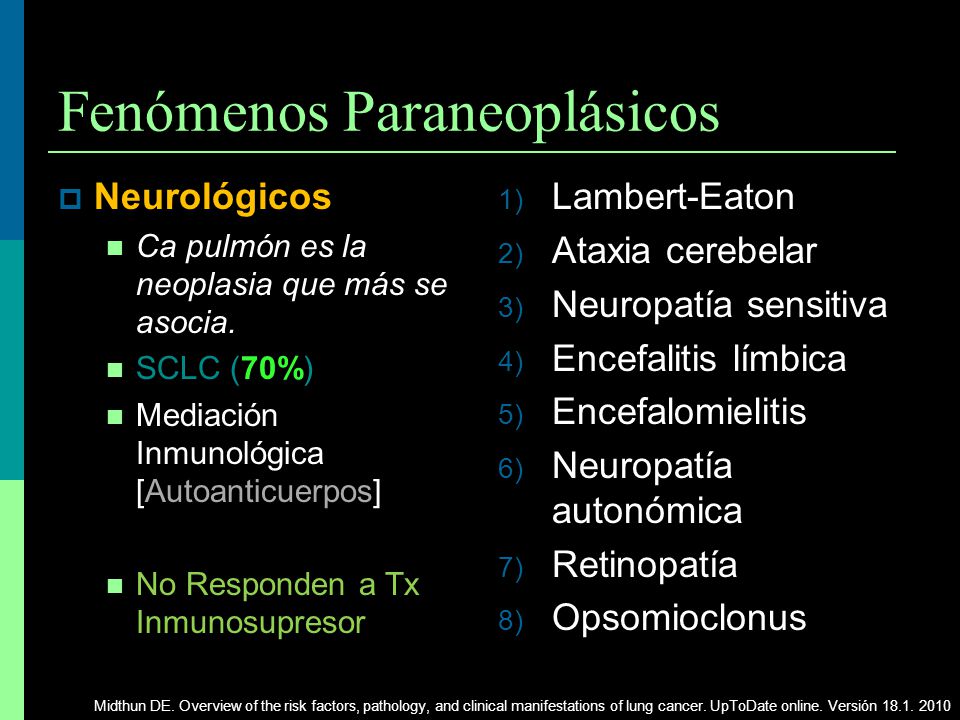 Fenómenos Paraneoplásicos

Neurológicos

Ca pulmón es la neoplasia que más se asocia.

SCLC (70%)

Mediación Inmunológica [Autoanticuerpos]

No Responden a Tx Inmunosupresor

1) Lambert-Eaton
2) Ataxia cerebelar
3) Neuropatía sensitiva
4) Encefalitis límbica
5) Encefalomielitis
6) Neuropatía autonómica
7) Retinopatía
8) Opsomioclonus

Midthun DE. Overview of the risk factors, pathology, and clinical manifestations of lung cancer. UpToDate online. Versión 18.1. 2010